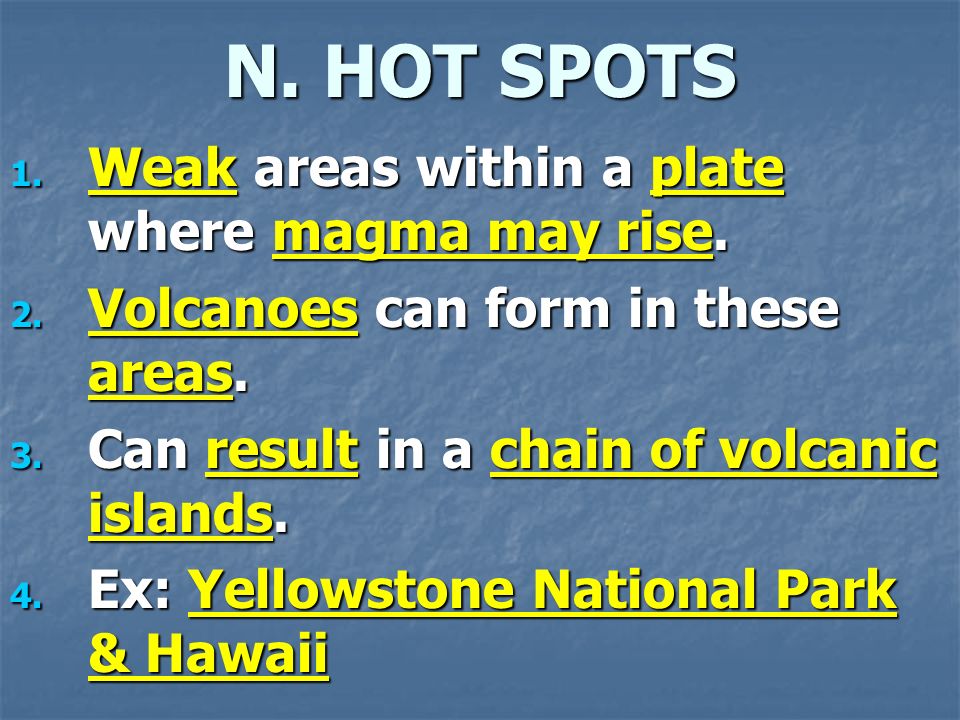 N. HOT SPOTS

1. Weak areas within a plate where magma may rise.
2. Volcanoes can form in these areas.
3. Can result in a chain of volcanic islands.
4. Ex: Yellowstone National Park & Hawaii